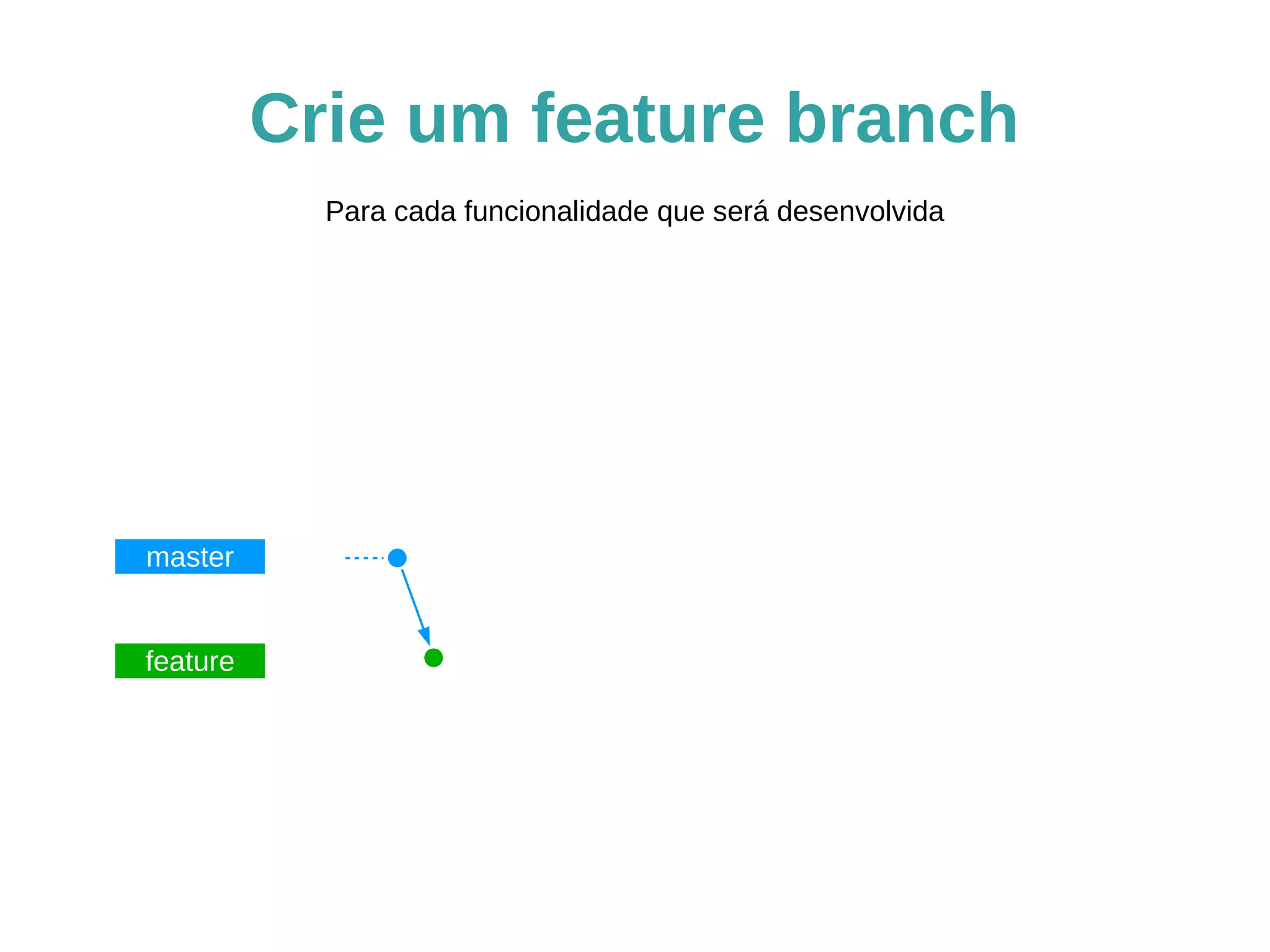 Crie um feature branch

Para cada funcionalidade que será desenvolvida

master

feature